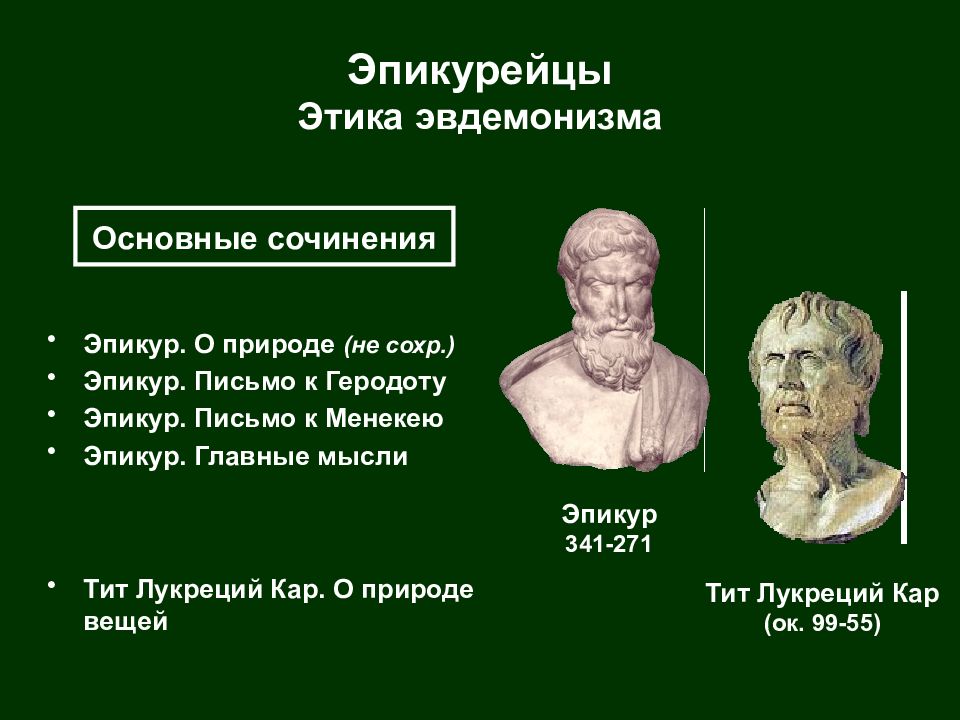 Эпикурейцы
Этика эвдемонизма

Основные сочинения

• Эпикур. О природе (не сохр.)
• Эпикур. Письмо к Геродоту
• Эпикур. Письмо к Менекею
• Эпикур. Главные мысли

• Тит Лукреций Кар. О природе вещей

Эпикур
341-271

Тит Лукреций Кар
(ок. 99-55)